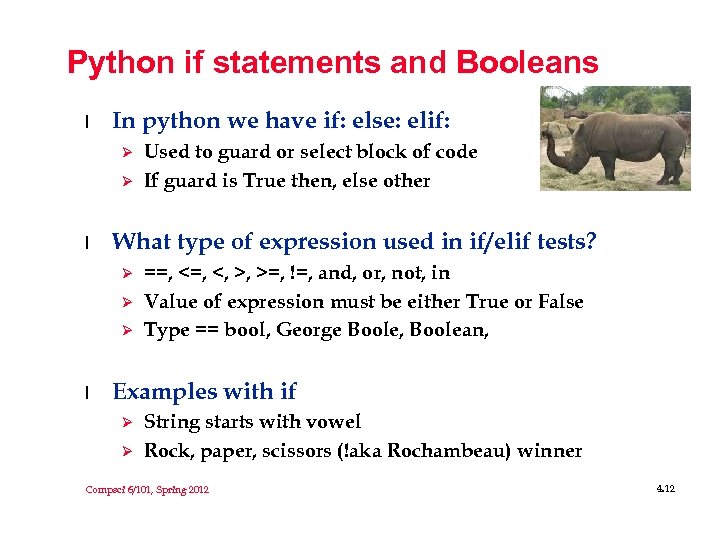 Python if statements and Booleans

l In python we have if: else: elif:
➢ Used to guard or select block of code
➢ If guard is True then, else other

l What type of expression used in if/elif tests?
➢ ==, <=, <, >, >=, !=, and, or, not, in
➢ Value of expression must be either True or False
➢ Type == bool, George Boole, Boolean,

l Examples with if
➢ String starts with vowel
➢ Rock, paper, scissors (!aka Rochambeau) winner

Compsci 6/101, Spring 2012

4.12